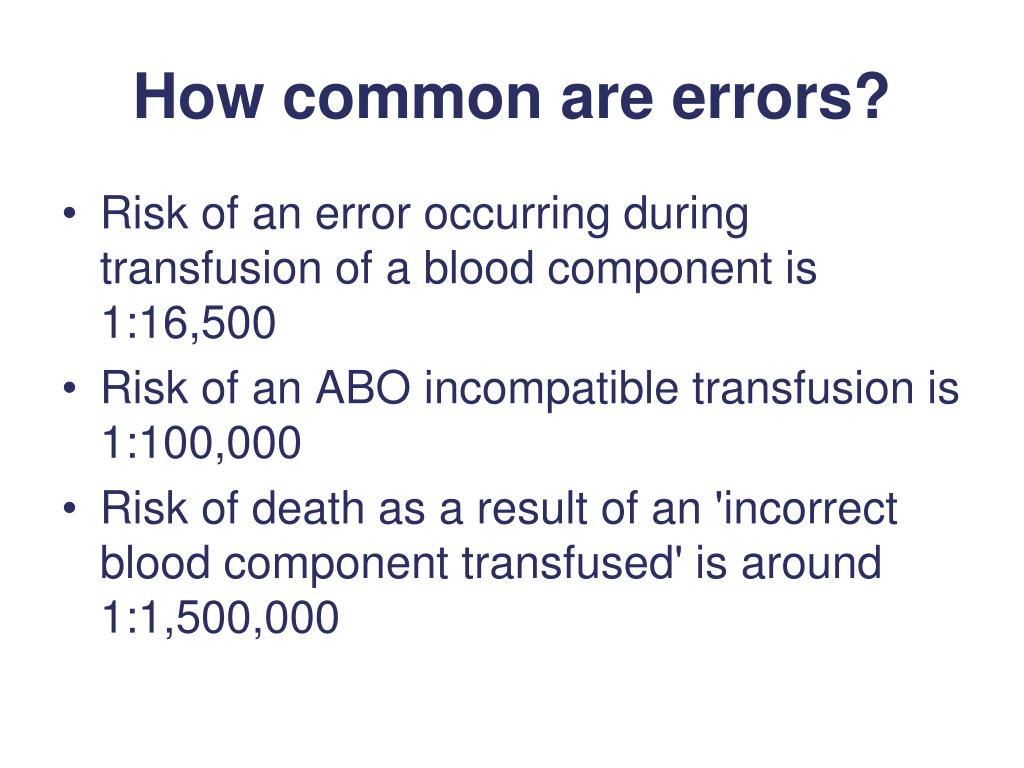 How common are errors?

• Risk of an error occurring during transfusion of a blood component is 1:16,500
• Risk of an ABO incompatible transfusion is 1:100,000
• Risk of death as a result of an 'incorrect blood component transfused' is around 1:1,500,000